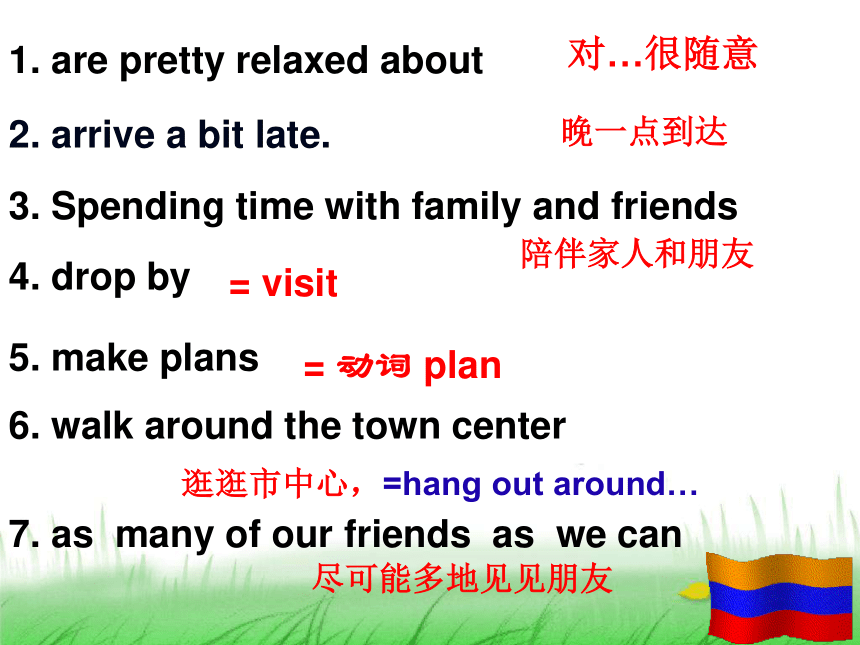 1. are pretty relaxed about 对…很随意

2. arrive a bit late. 晚一点到达

3. Spending time with family and friends

陪伴家人和朋友

4. drop by = visit

5. make plans = 动词 plan

6. walk around the town center

逛逛市中心，=hang out around…

7. as many of our friends as we can

尽可能多地见见朋友